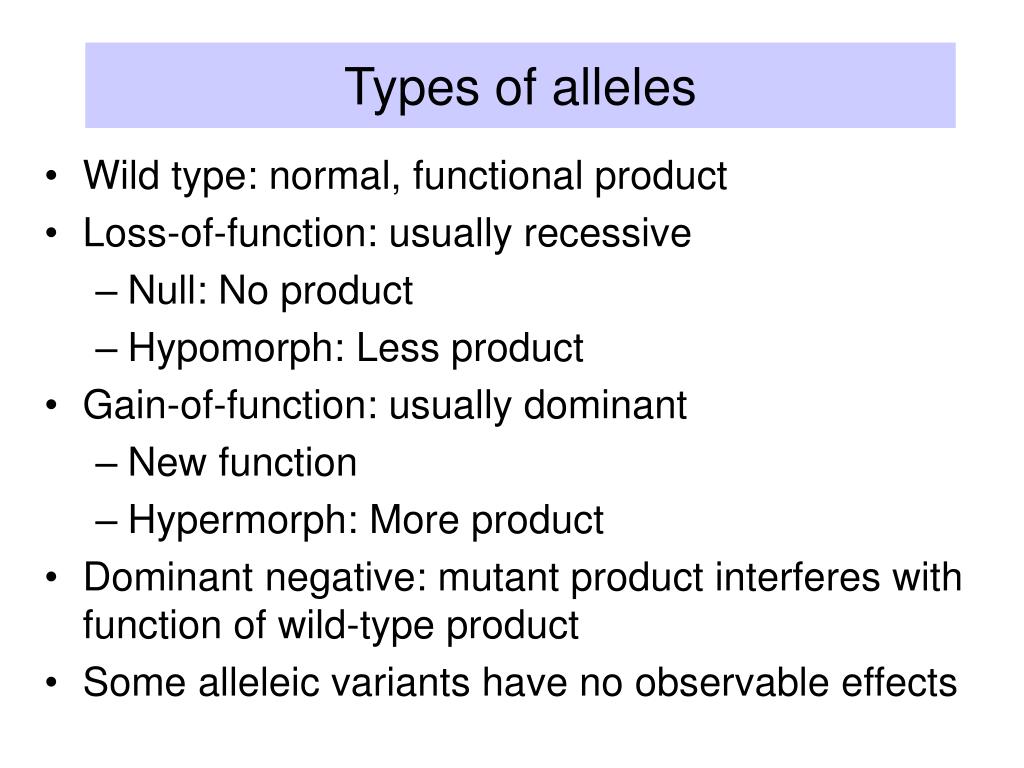 Types of alleles

• Wild type: normal, functional product
• Loss-of-function: usually recessive
– Null: No product
– Hypomorph: Less product
• Gain-of-function: usually dominant
– New function
– Hypermorph: More product
• Dominant negative: mutant product interferes with function of wild-type product
• Some alleleic variants have no observable effects